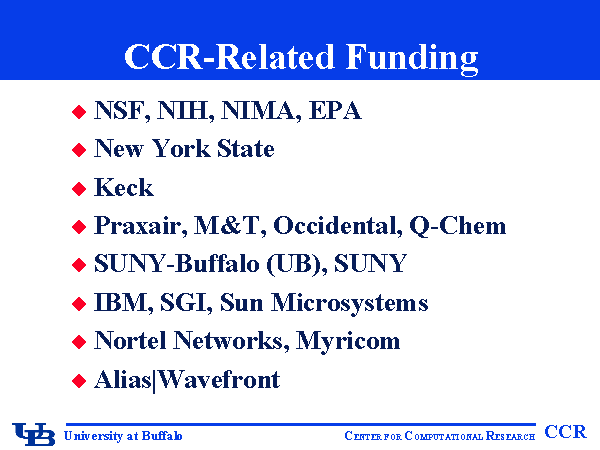 CCR-Related Funding

◆ NSF, NIH, NIMA, EPA
◆ New York State
◆ Keck
◆ Praxair, M&T, Occidental, Q-Chem
◆ SUNY-Buffalo (UB), SUNY
◆ IBM, SGI, Sun Microsystems
◆ Nortel Networks, Myricom
◆ Alias|Wavefront

UB University at Buffalo

CENTER FOR COMPUTATIONAL RESEARCH CCR